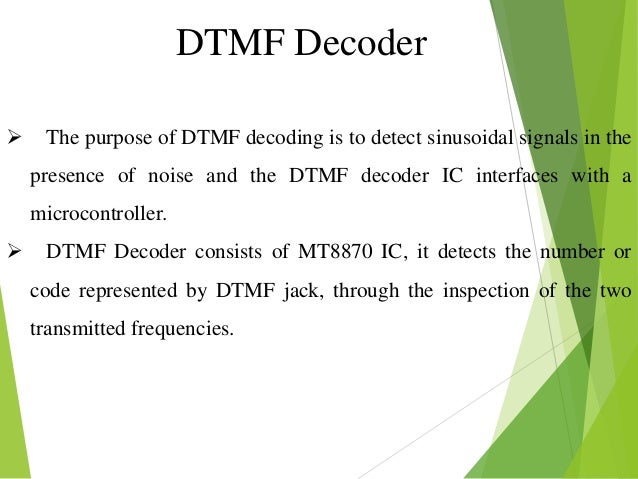 DTMF Decoder

➢ The purpose of DTMF decoding is to detect sinusoidal signals in the presence of noise and the DTMF decoder IC interfaces with a microcontroller.

➢ DTMF Decoder consists of MT8870 IC, it detects the number or code represented by DTMF jack, through the inspection of the two transmitted frequencies.